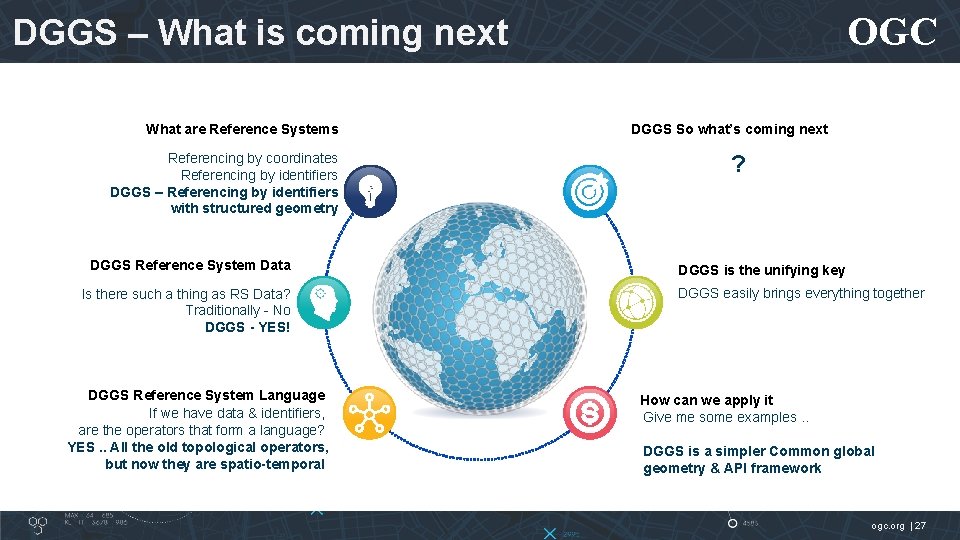 DGGS – What is coming next

OGC

What are Reference Systems

Referencing by coordinates
Referencing by identifiers
DGGS – Referencing by identifiers with structured geometry

DGGS Reference System Data

Is there such a thing as RS Data?
Traditionally - No
DGGS - YES!

DGGS Reference System Language

If we have data & identifiers, are the operators that form a language?
YES .. All the old topological operators, but now they are spatio-temporal

DGGS So what's coming next

?

DGGS is the unifying key

DGGS easily brings everything together

How can we apply it

Give me some examples ..

DGGS is a simpler Common global geometry & API framework

ogc.org | 27